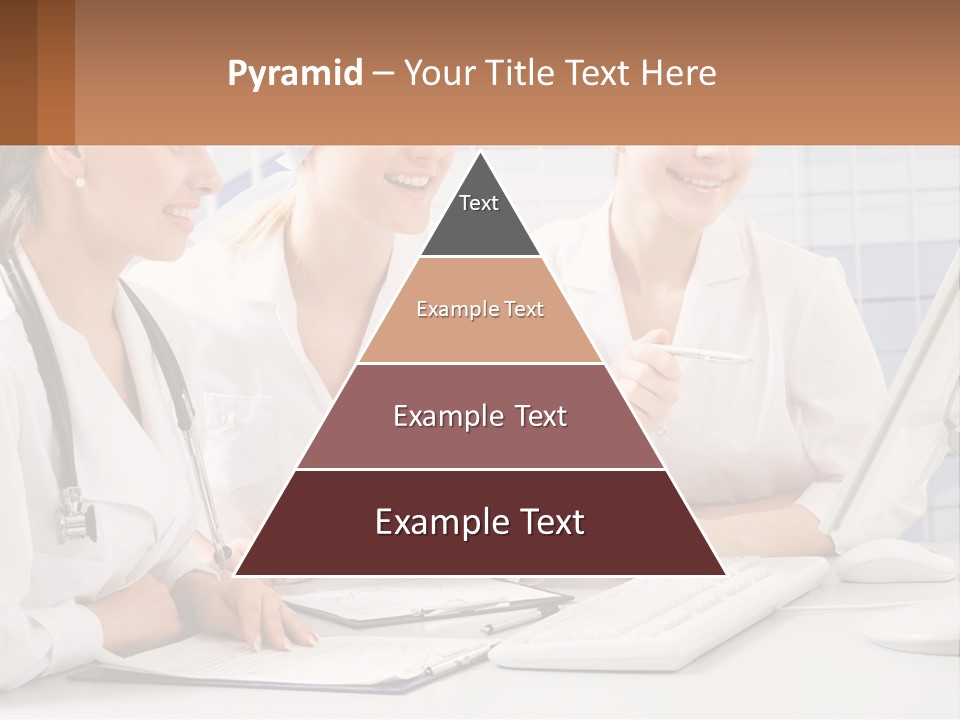 Pyramid – Your Title Text Here

Text

Example Text

Example Text

Example Text